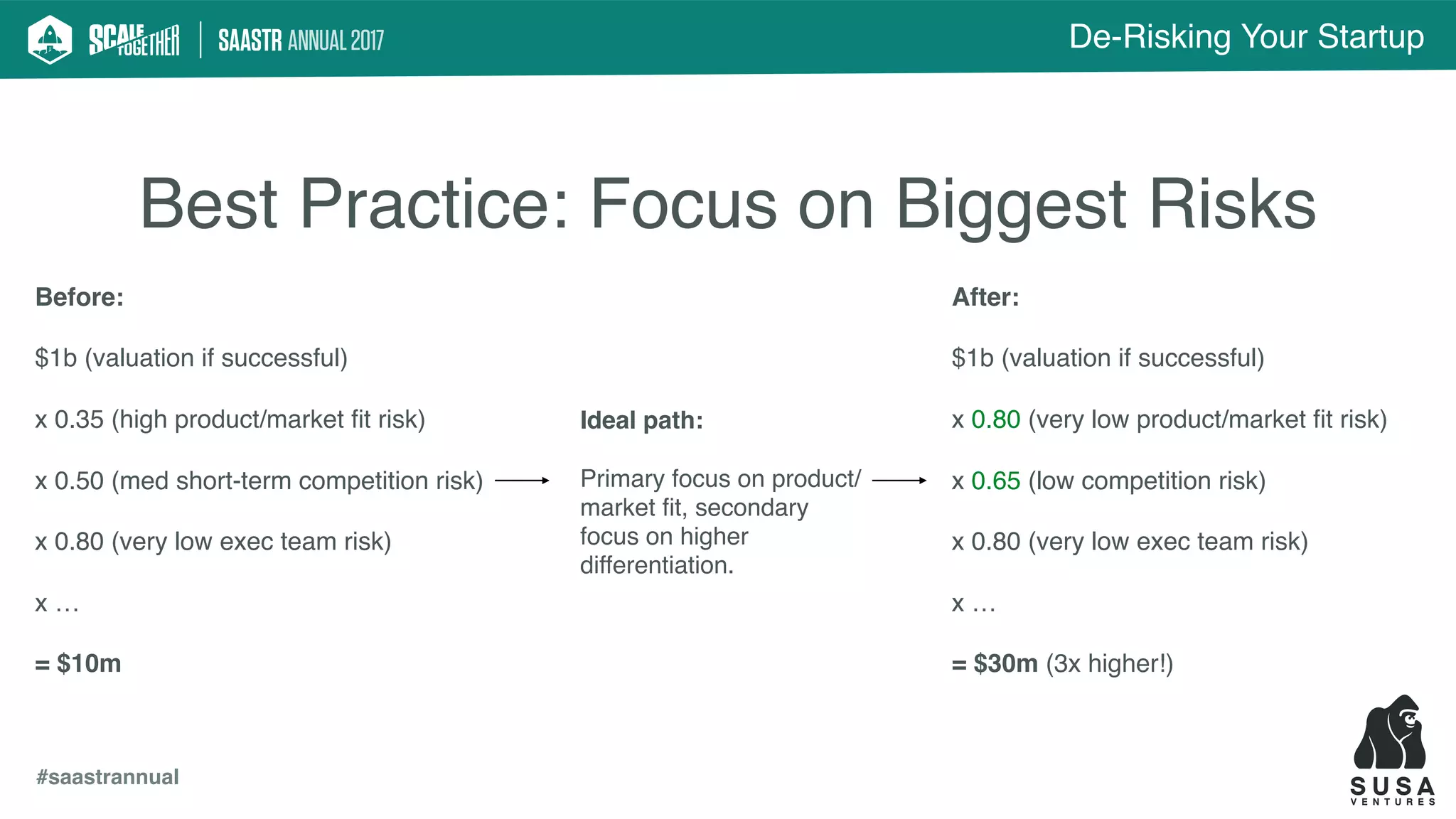 SCALE TOGETHER | SAASTR ANNUAL 2017

De-Risking Your Startup

Best Practice: Focus on Biggest Risks

Before:

$1b (valuation if successful)

x 0.35 (high product/market fit risk)

x 0.50 (med short-term competition risk)

x 0.80 (very low exec team risk)

x …

= $10m

Ideal path:

Primary focus on product/market fit, secondary focus on higher differentiation.

After:

$1b (valuation if successful)

x 0.80 (very low product/market fit risk)

x 0.65 (low competition risk)

x 0.80 (very low exec team risk)

x …

= $30m (3x higher!)

#saastrannual

SUSA VENTURES